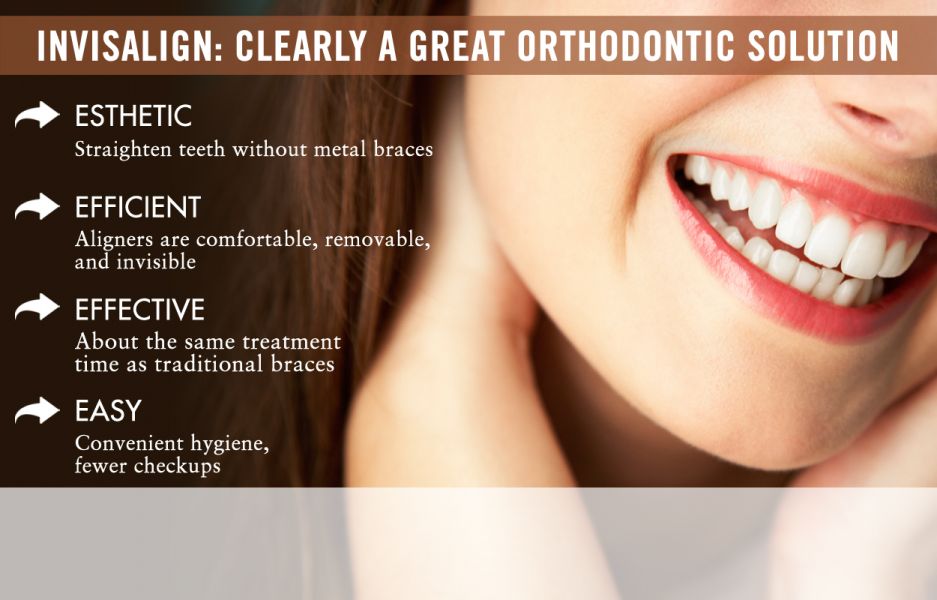 INVISALIGN: CLEARLY A GREAT ORTHODONTIC SOLUTION

ESTHETIC
Straighten teeth without metal braces

EFFICIENT
Aligners are comfortable, removable, and invisible

EFFECTIVE
About the same treatment time as traditional braces

EASY
Convenient hygiene, fewer checkups